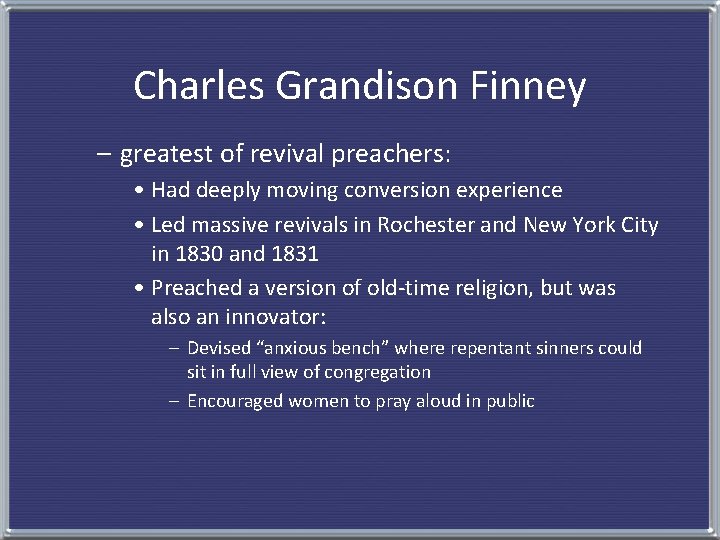 Charles Grandison Finney

– greatest of revival preachers:

• Had deeply moving conversion experience

• Led massive revivals in Rochester and New York City in 1830 and 1831

• Preached a version of old-time religion, but was also an innovator:

– Devised “anxious bench” where repentant sinners could sit in full view of congregation

– Encouraged women to pray aloud in public